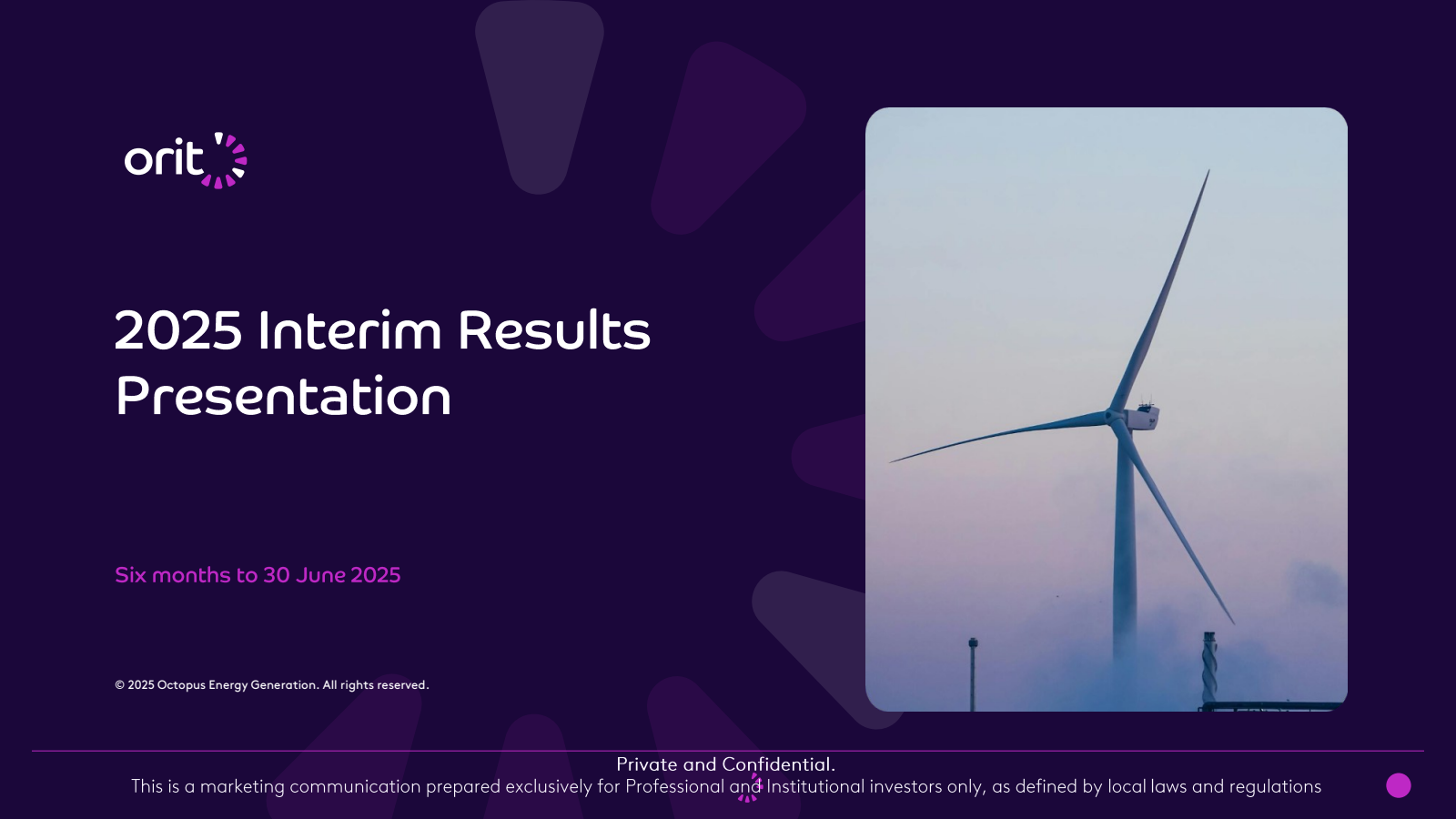 orit

2025 Interim Results Presentation

Six months to 30 June 2025

© 2025 Octopus Energy Generation. All rights reserved.

Private and Confidential.
This is a marketing communication prepared exclusively for Professional and Institutional investors only, as defined by local laws and regulations